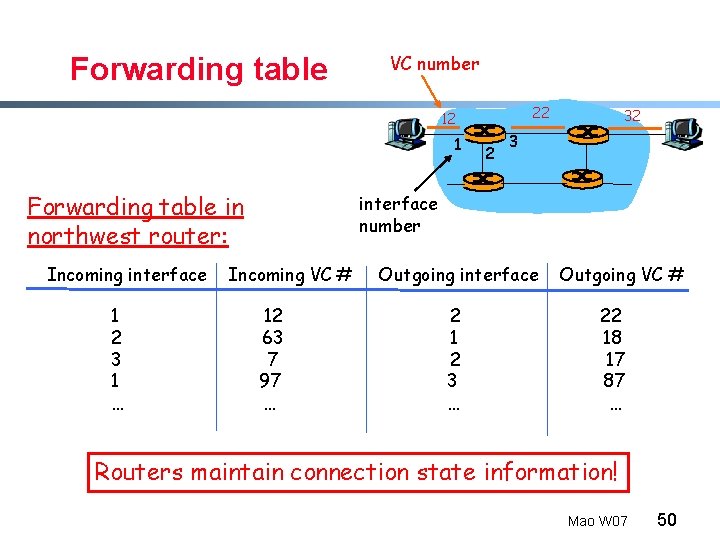 Forwarding table

VC number

12
22
32
1
2
3

interface number

Forwarding table in northwest router:

| Incoming interface | Incoming VC # | Outgoing interface | Outgoing VC # |
|---|---|---|---|
| 1 | 12 | 2 | 22 |
| 2 | 63 | 1 | 18 |
| 3 | 7 | 2 | 17 |
| 1 | 97 | 3 | 87 |
| … | … | … | … |

Routers maintain connection state information!

Mao W07
50